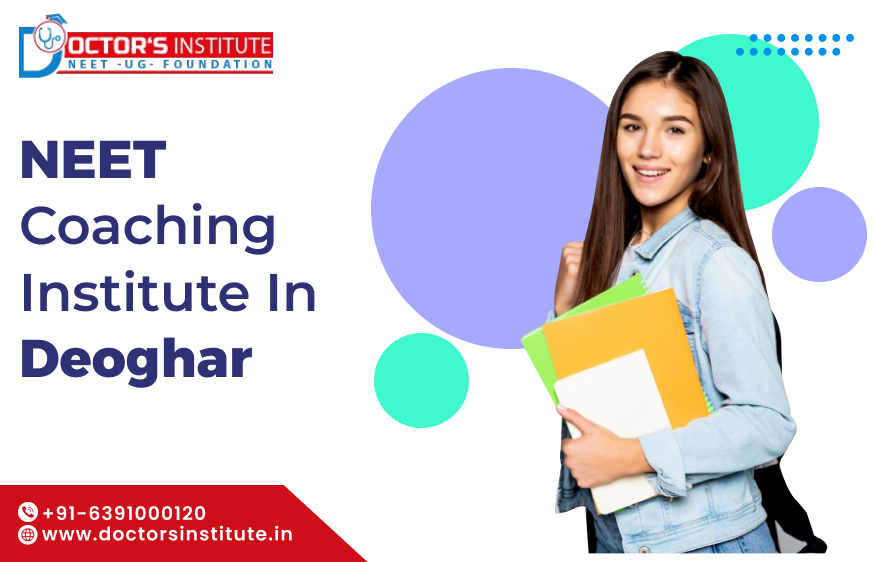 DOCTOR'S INSTITUTE
NEET -UG- FOUNDATION

NEET
Coaching
Institute In
Deoghar

+91-6391000120
www.doctorsinstitute.in